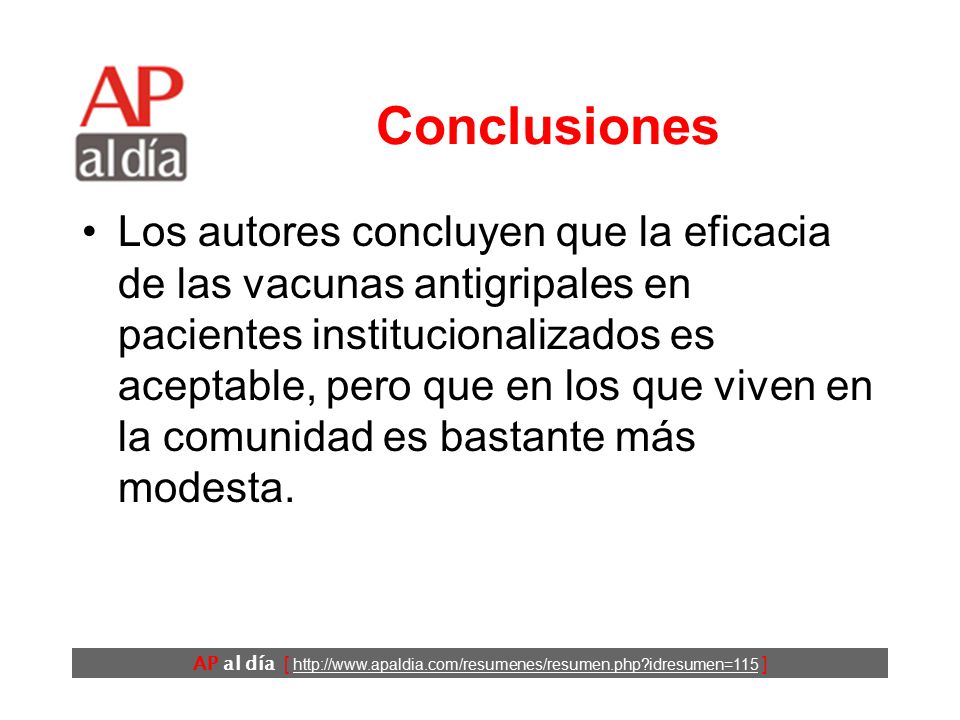 AP al día

Conclusiones

• Los autores concluyen que la eficacia de las vacunas antigripales en pacientes institucionalizados es aceptable, pero que en los que viven en la comunidad es bastante más modesta.

AP al día [ http://www.apaldia.com/resumenes/resumen.php?idresumen=115 ]